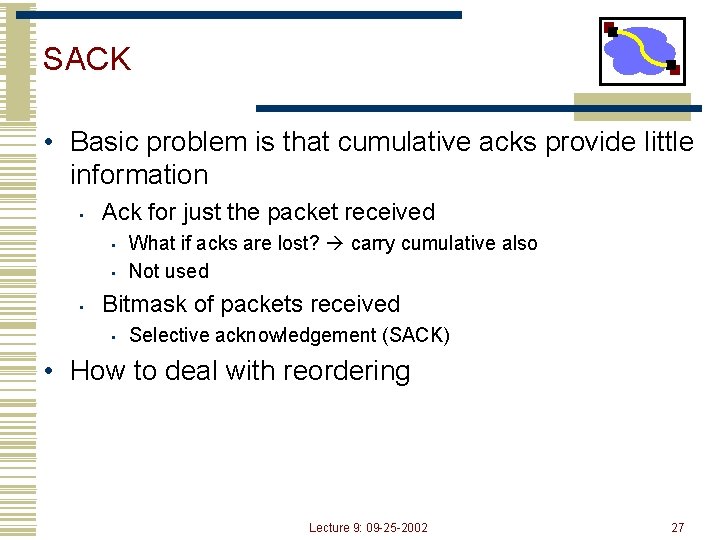 SACK

• Basic problem is that cumulative acks provide little information
  ▪ Ack for just the packet received
    ▪ What if acks are lost? → carry cumulative also
    ▪ Not used
  ▪ Bitmask of packets received
    ▪ Selective acknowledgement (SACK)
• How to deal with reordering

Lecture 9: 09-25-2002

27